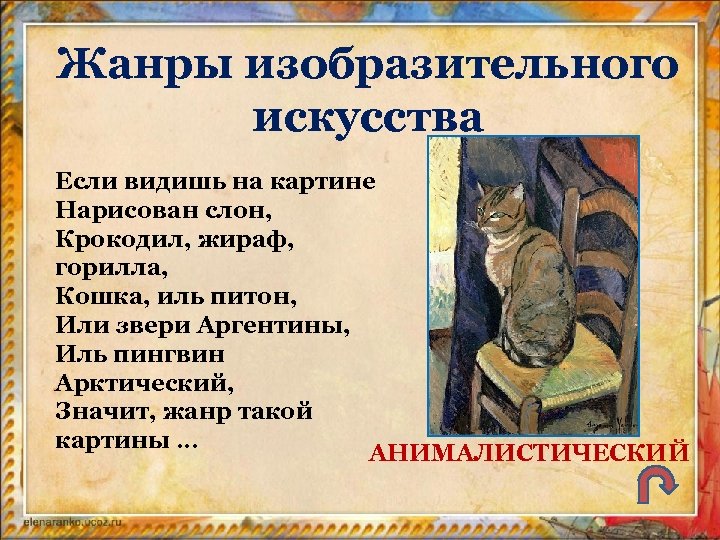 Жанры изобразительного искусства

Если видишь на картине
Нарисован слон,
Крокодил, жираф, горилла,
Кошка, иль питон,
Или звери Аргентины,
Иль пингвин
Арктический,
Значит, жанр такой картины …

АНИМАЛИСТИЧЕСКИЙ

elenaranko.ucoz.ru